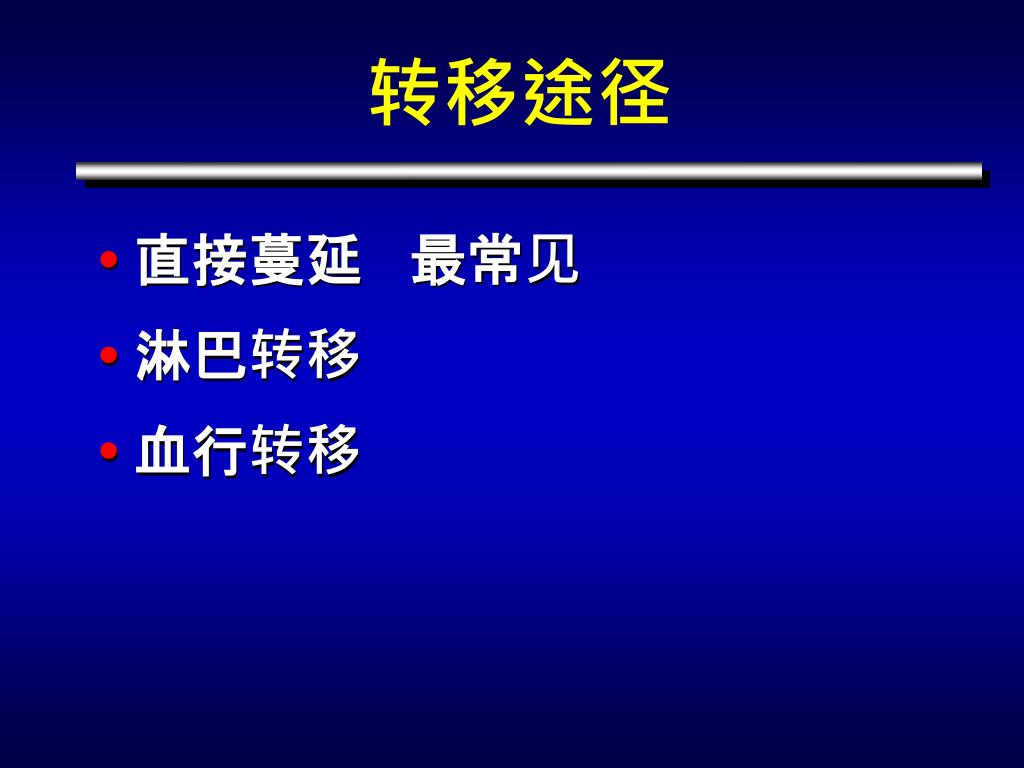 转移途径

• 直接蔓延 最常见
• 淋巴转移
• 血行转移